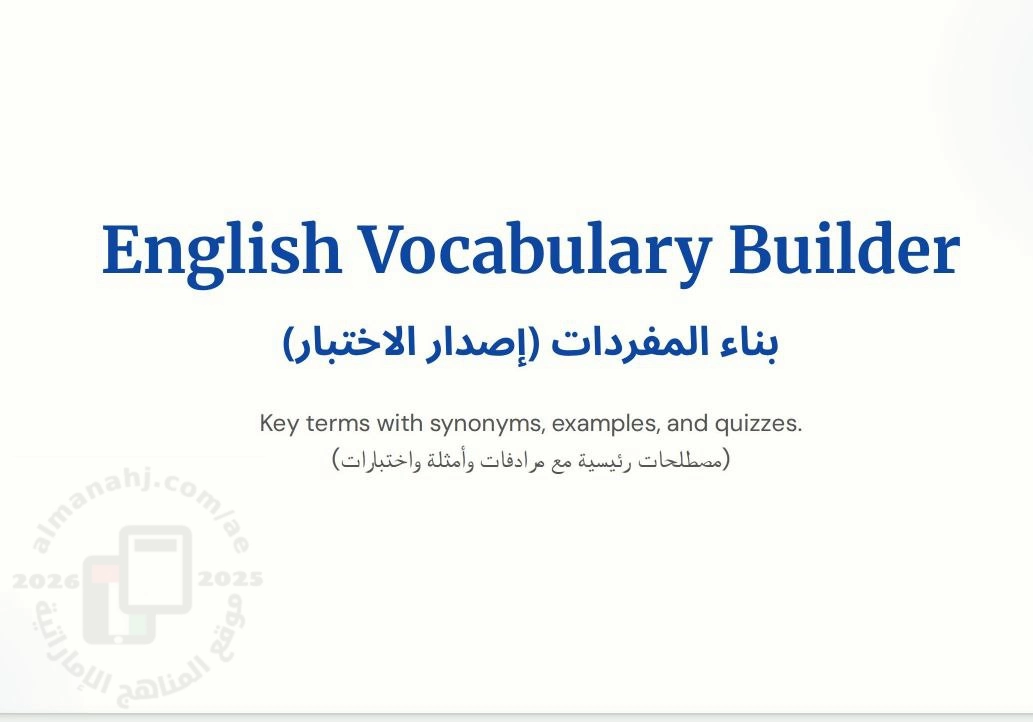 English Vocabulary Builder

بناء المفردات (إصدار الاختبار)

Key terms with synonyms, examples, and quizzes.
(مصطلحات رئيسية مع مرادفات وأمثلة واختبارات)

almanahj.com/ae
2026 2025
موقع المناهج الإماراتية